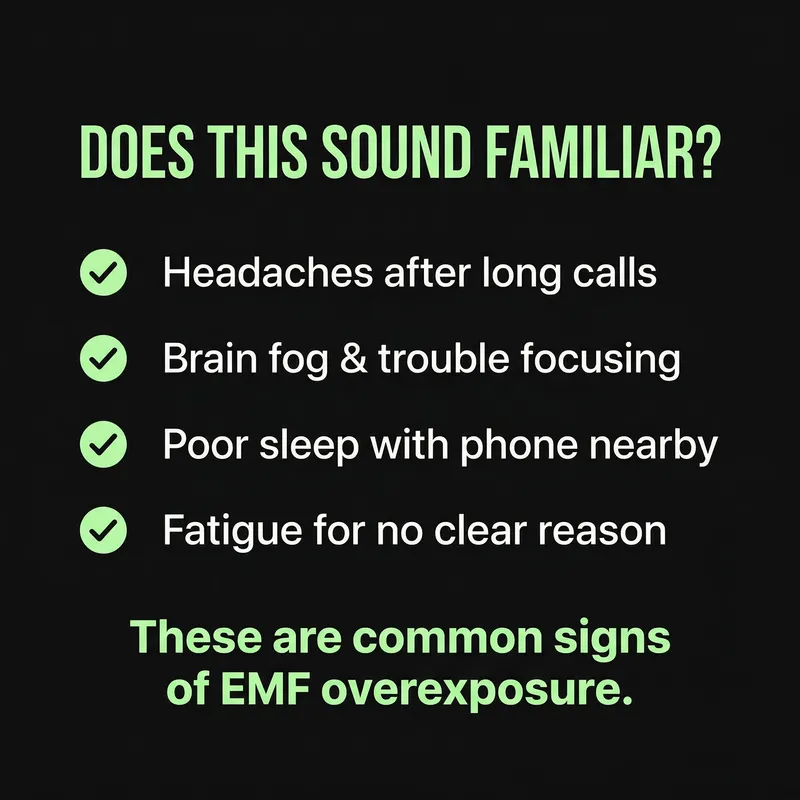 DOES THIS SOUND FAMILIAR?

Headaches after long calls

Brain fog & trouble focusing

Poor sleep with phone nearby

Fatigue for no clear reason

These are common signs of EMF overexposure.